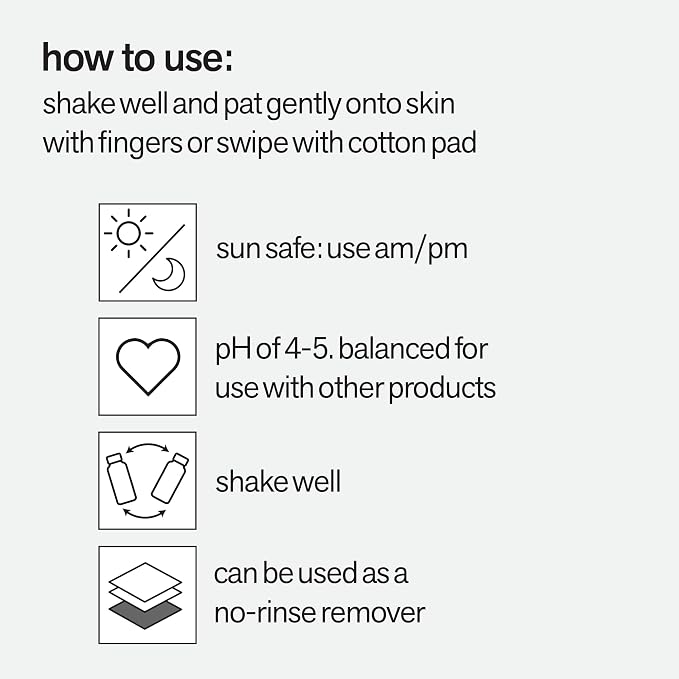 how to use:
shake well and pat gently onto skin with fingers or swipe with cotton pad

sun safe: use am/pm

pH of 4-5. balanced for use with other products

shake well

can be used as a no-rinse remover